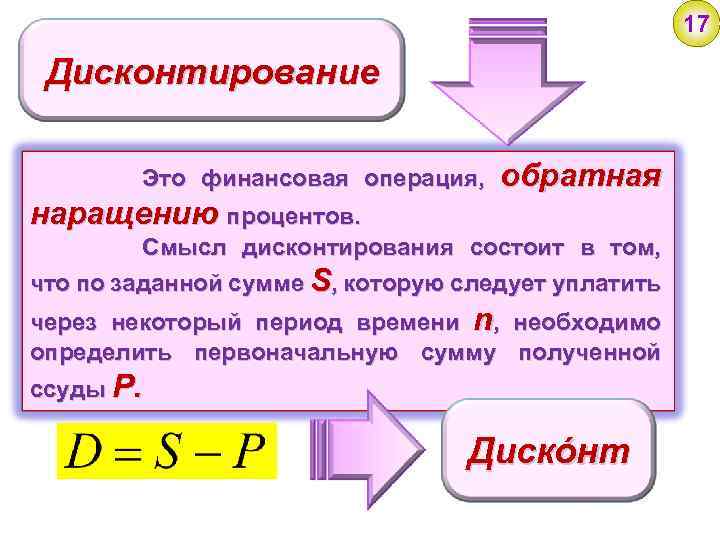 17

Дисконтирование

Это финансовая операция, обратная наращению процентов.

Смысл дисконтирования состоит в том, что по заданной сумме S, которую следует уплатить через некоторый период времени n, необходимо определить первоначальную сумму полученной ссуды P.

$D = S - P$

Диско́нт